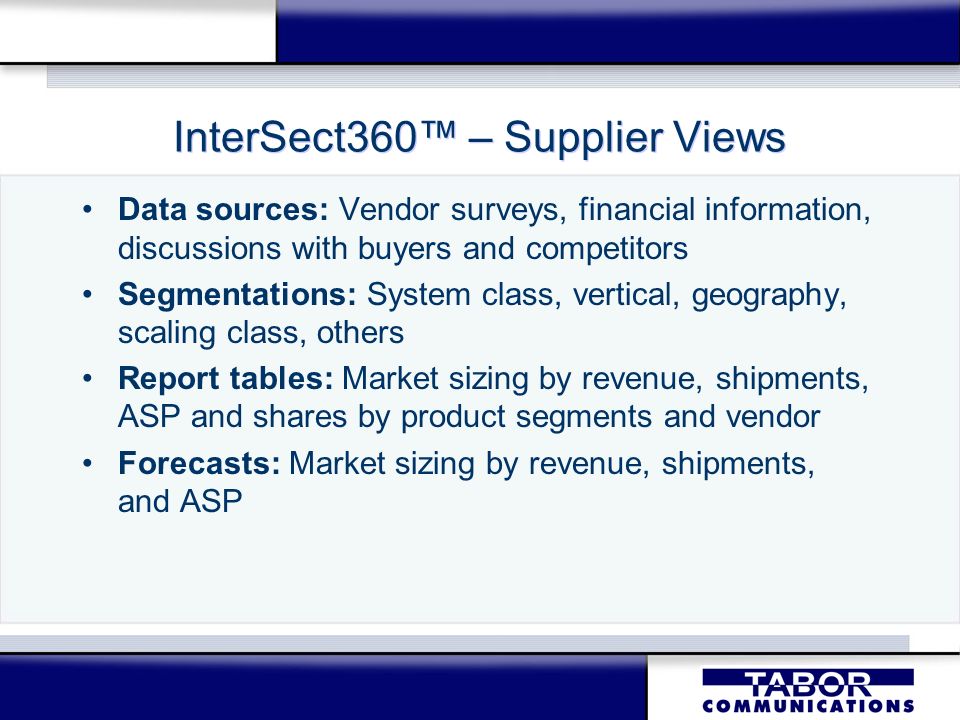 InterSect360™ – Supplier Views

• **Data sources:** Vendor surveys, financial information, discussions with buyers and competitors

• **Segmentations:** System class, vertical, geography, scaling class, others

• **Report tables:** Market sizing by revenue, shipments, ASP and shares by product segments and vendor

• **Forecasts:** Market sizing by revenue, shipments, and ASP

TABOR
COMMUNICATIONS